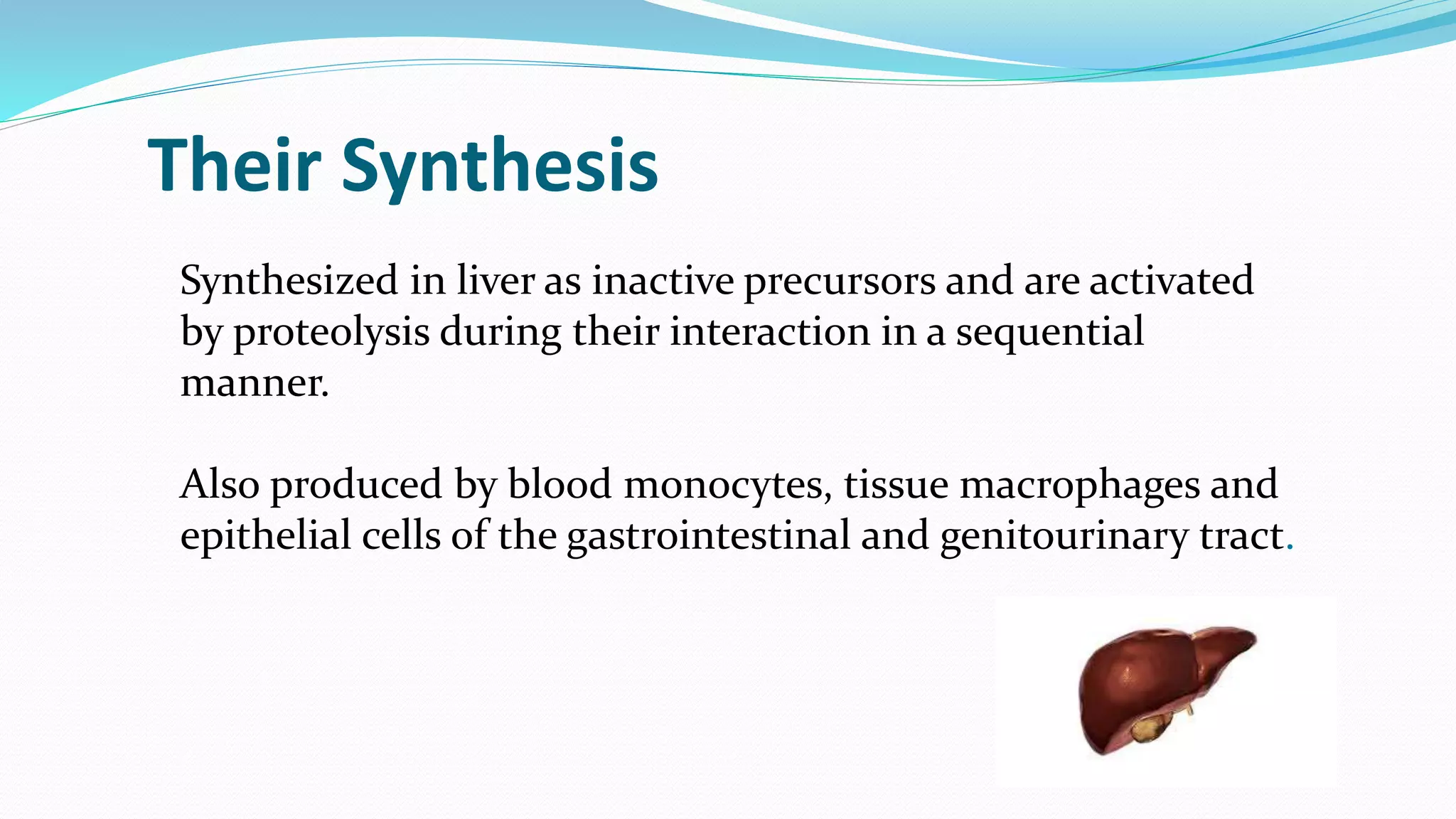 Their Synthesis

Synthesized in liver as inactive precursors and are activated by proteolysis during their interaction in a sequential manner.

Also produced by blood monocytes, tissue macrophages and epithelial cells of the gastrointestinal and genitourinary tract.